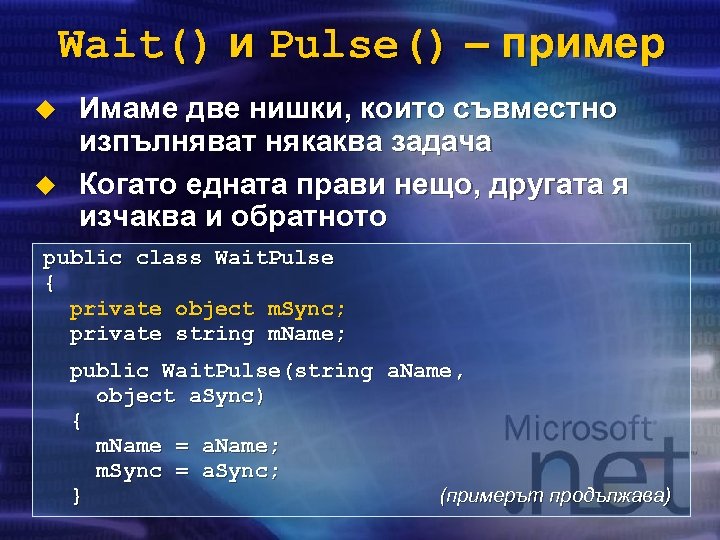 Wait() и Pulse() – пример

◆ Имаме две нишки, които съвместно изпълняват някаква задача

◆ Когато едната прави нещо, другата я изчаква и обратното

public class WaitPulse
{
  private object mSync;
  private string mName;

  public WaitPulse(string aName,
    object aSync)
  {
    mName = aName;
    mSync = aSync;
  }

(примерът продължава)

Microsoft .net